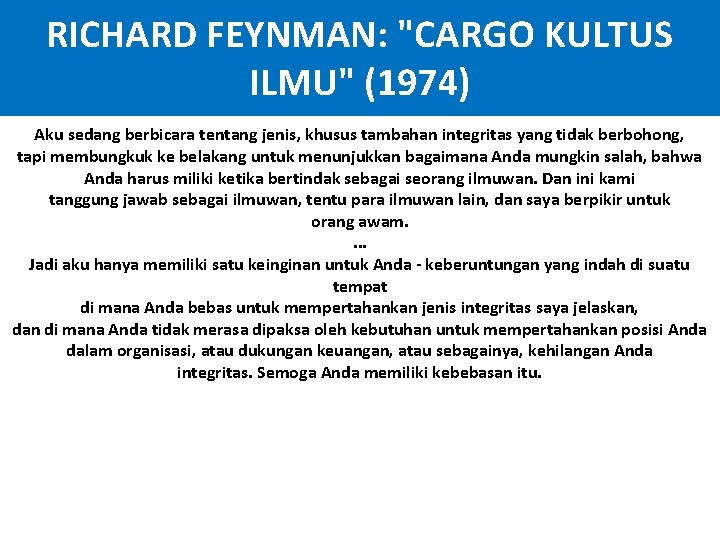 RICHARD FEYNMAN: "CARGO KULTUS ILMU" (1974)

Aku sedang berbicara tentang jenis, khusus tambahan integritas yang tidak berbohong, tapi membungkuk ke belakang untuk menunjukkan bagaimana Anda mungkin salah, bahwa Anda harus miliki ketika bertindak sebagai seorang ilmuwan. Dan ini kami tanggung jawab sebagai ilmuwan, tentu para ilmuwan lain, dan saya berpikir untuk orang awam.

...

Jadi aku hanya memiliki satu keinginan untuk Anda - keberuntungan yang indah di suatu tempat di mana Anda bebas untuk mempertahankan jenis integritas saya jelaskan, dan di mana Anda tidak merasa dipaksa oleh kebutuhan untuk mempertahankan posisi Anda dalam organisasi, atau dukungan keuangan, atau sebagainya, kehilangan Anda integritas. Semoga Anda memiliki kebebasan itu.